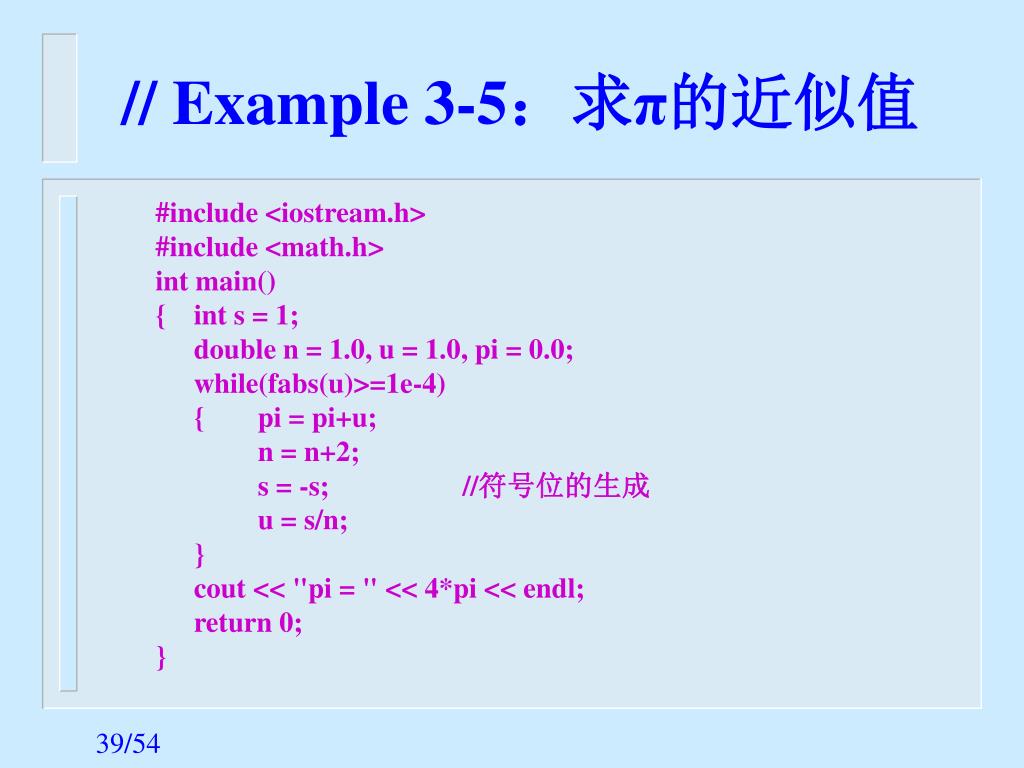 // Example 3-5：求π的近似值

#include <iostream.h>
#include <math.h>
int main()
{ int s = 1;
double n = 1.0, u = 1.0, pi = 0.0;
while(fabs(u)>=1e-4)
{ pi = pi+u;
n = n+2;
s = -s; //符号位的生成
u = s/n;
}
cout << "pi = " << 4*pi << endl;
return 0;
}

39/54